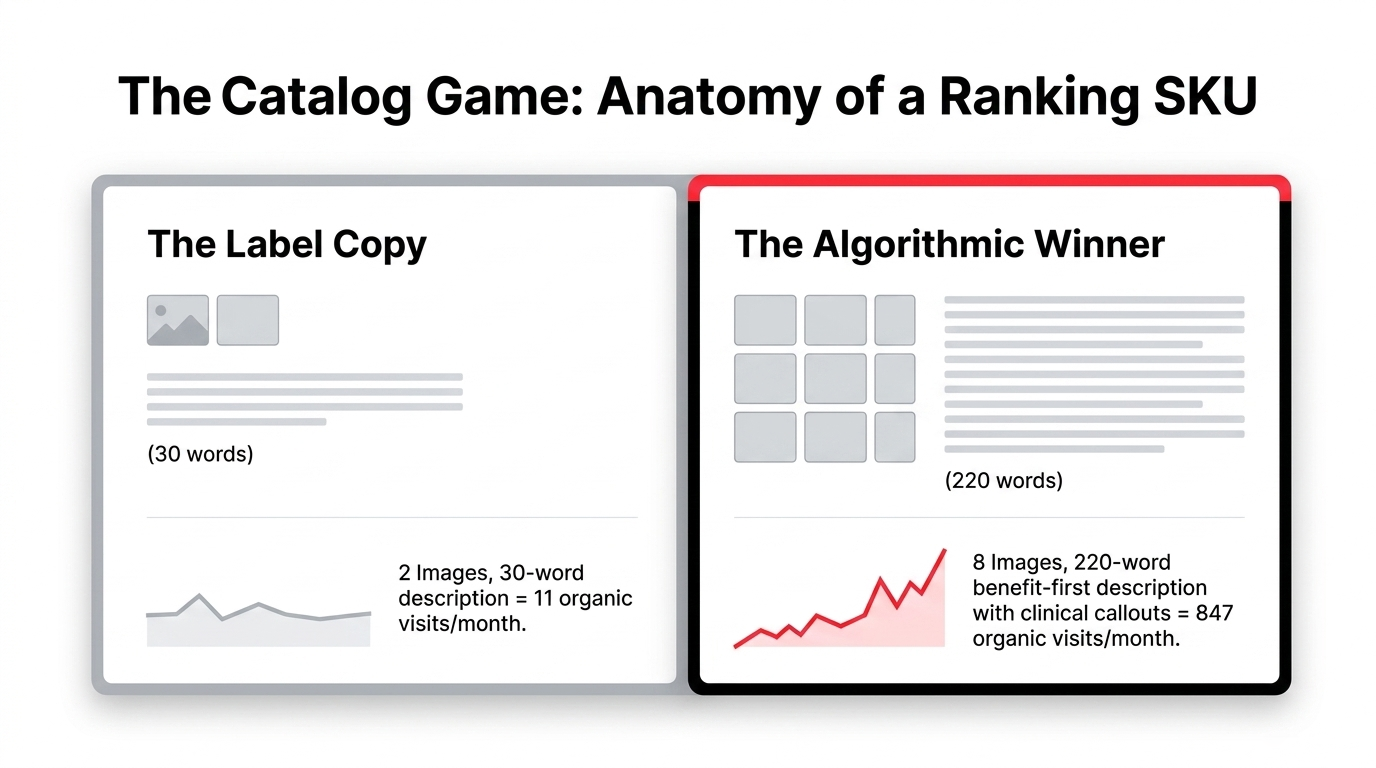 The Catalog Game: Anatomy of a Ranking SKU

The Label Copy

(30 words)

2 Images, 30-word description = 11 organic visits/month.

The Algorithmic Winner

(220 words)

8 Images, 220-word benefit-first description with clinical callouts = 847 organic visits/month.